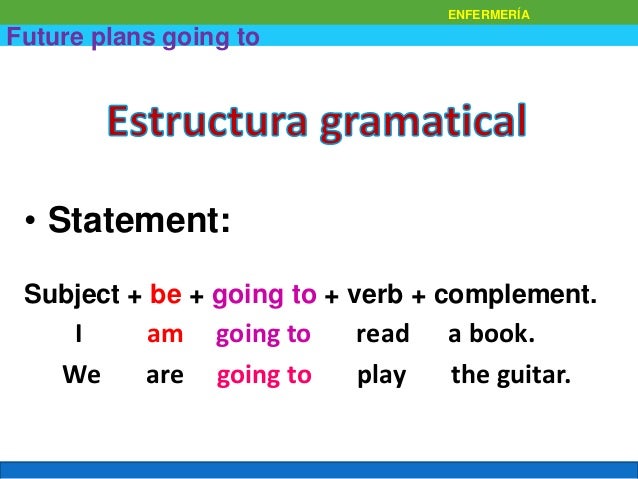 ENFERMERÍA

Future plans going to

Estructura gramatical

• Statement:

Subject + be + going to + verb + complement.

I am going to read a book.

We are going to play the guitar.